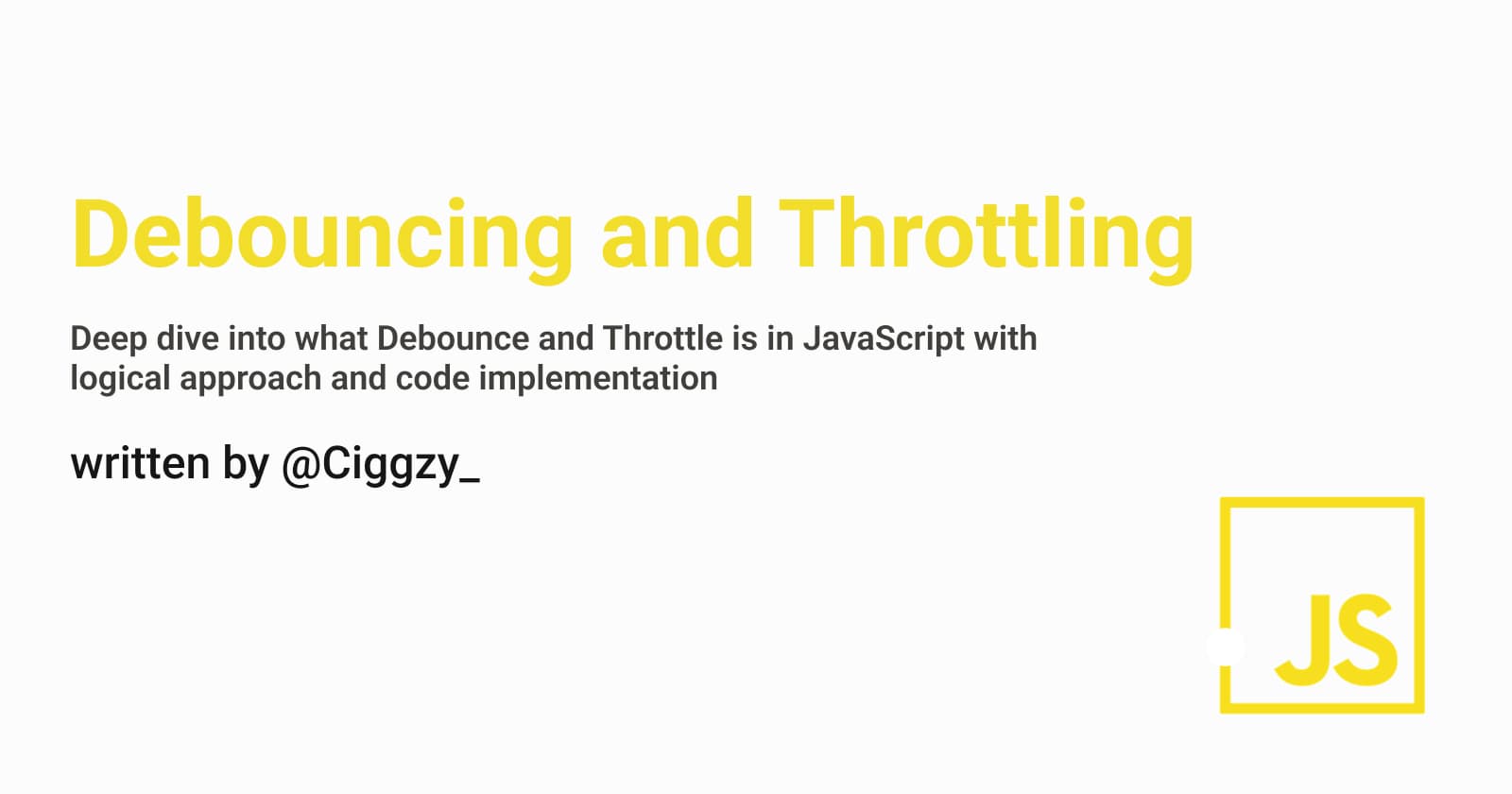 Debouncing and Throttling

Deep dive into what Debounce and Throttle is in JavaScript with logical approach and code implementation

written by @Ciggzy_

JS